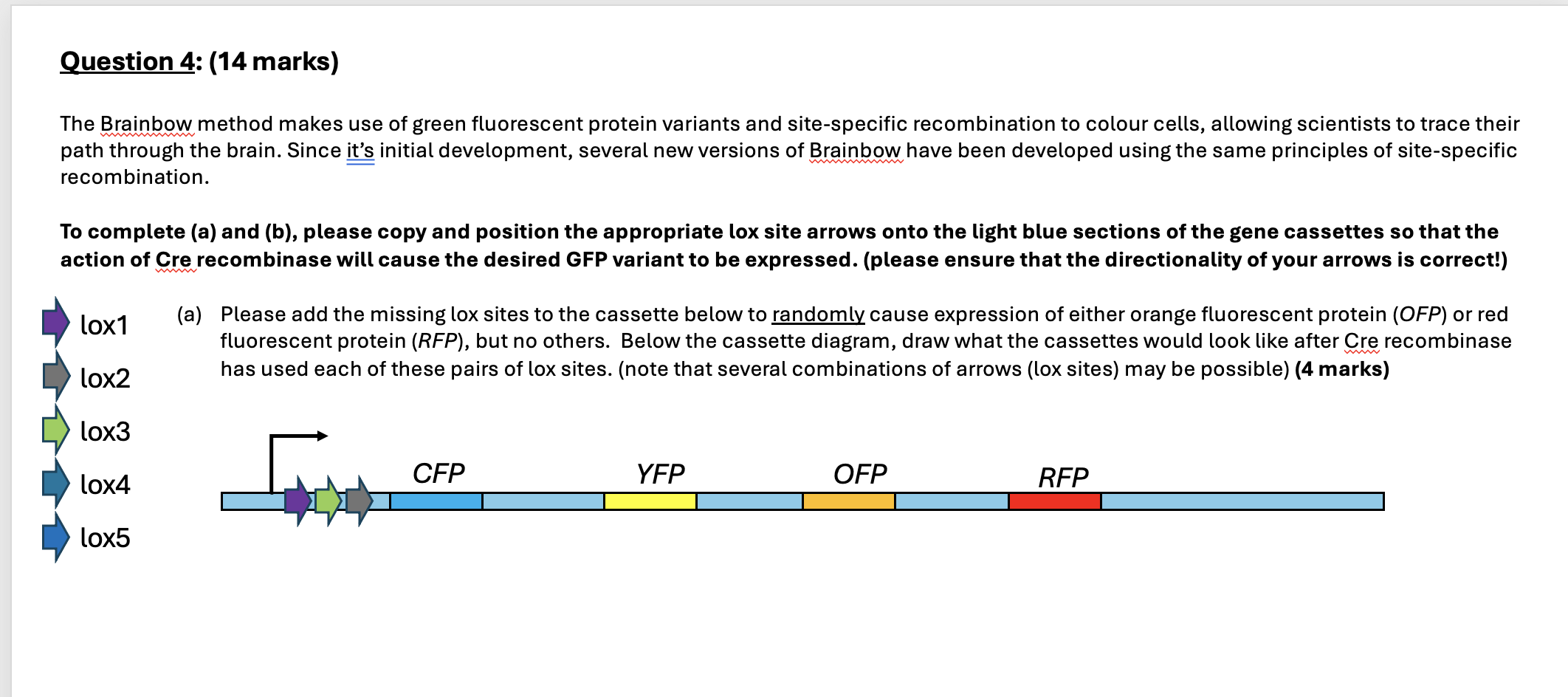 Question 4: (14 marks)

The Brainbow method makes use of green fluorescent protein variants and site-specific recombination to colour cells, allowing scientists to trace their path through the brain. Since it's initial development, several new versions of Brainbow have been developed using the same principles of site-specific recombination.

To complete (a) and (b), please copy and position the appropriate lox site arrows onto the light blue sections of the gene cassettes so that the action of Cre recombinase will cause the desired GFP variant to be expressed. (please ensure that the directionality of your arrows is correct!)

lox1
lox2
lox3
lox4
lox5

(a) Please add the missing lox sites to the cassette below to randomly cause expression of either orange fluorescent protein (OFP) or red fluorescent protein (RFP), but no others. Below the cassette diagram, draw what the cassettes would look like after Cre recombinase has used each of these pairs of lox sites. (note that several combinations of arrows (lox sites) may be possible) (4 marks)

CFP
YFP
OFP
RFP